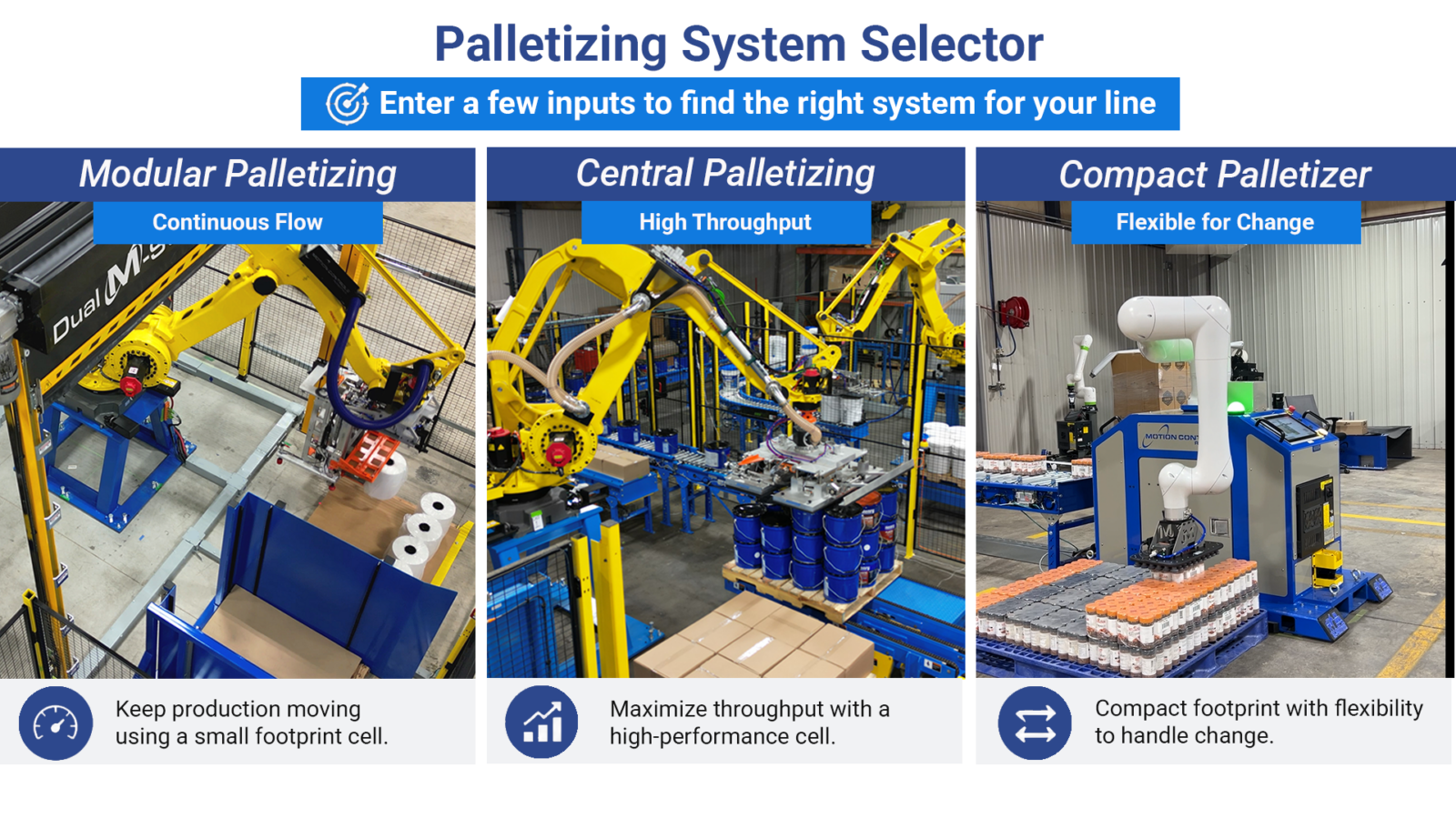 Palletizing System Selector

Enter a few inputs to find the right system for your line

Modular Palletizing

Continuous Flow

Keep production moving using a small footprint cell.

Central Palletizing

High Throughput

Maximize throughput with a high-performance cell.

Compact Palletizer

Flexible for Change

Compact footprint with flexibility to handle change.